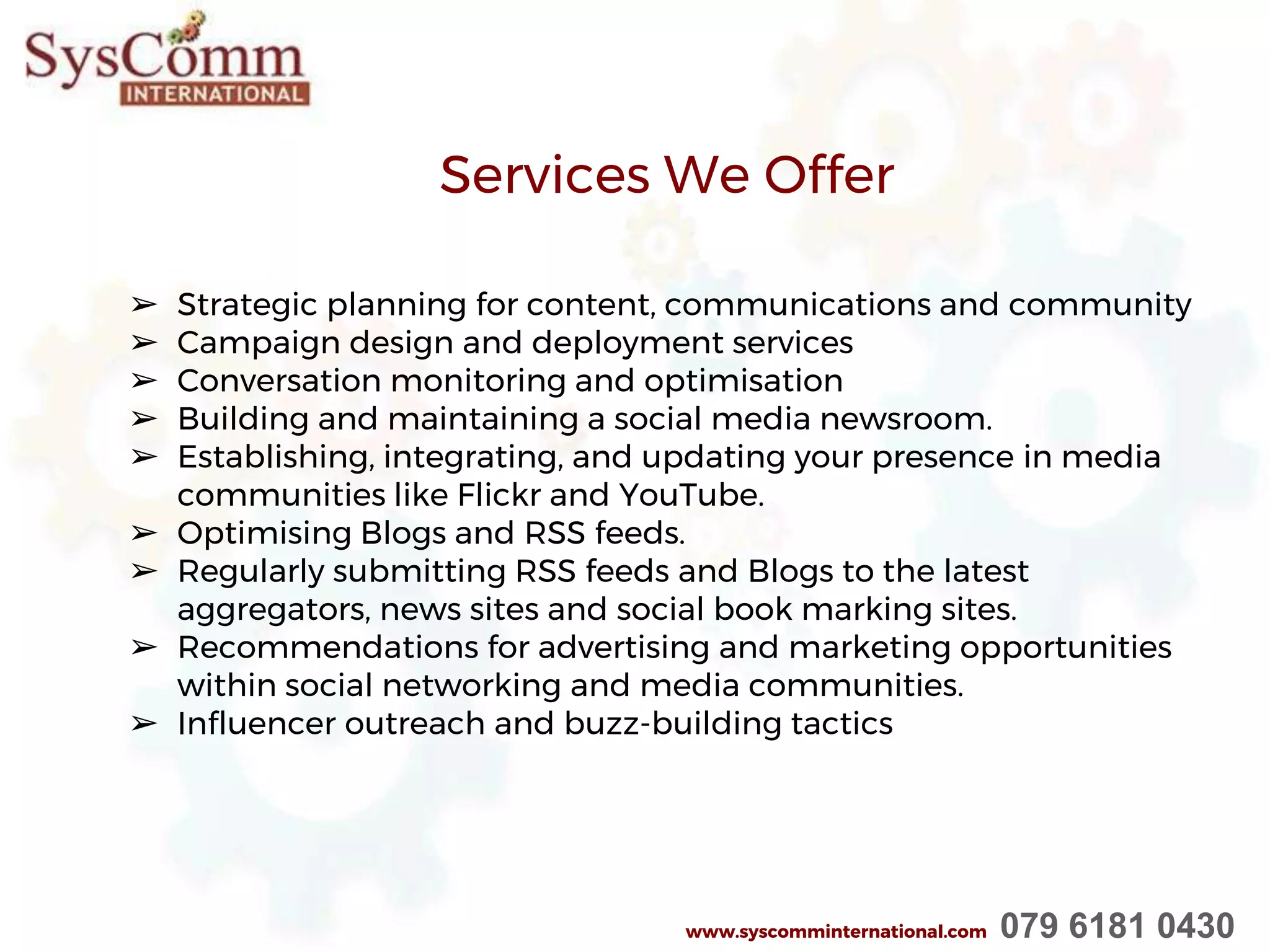 SysComm
INTERNATIONAL

Services We Offer

➢ Strategic planning for content, communications and community
➢ Campaign design and deployment services
➢ Conversation monitoring and optimisation
➢ Building and maintaining a social media newsroom.
➢ Establishing, integrating, and updating your presence in media communities like Flickr and YouTube.
➢ Optimising Blogs and RSS feeds.
➢ Regularly submitting RSS feeds and Blogs to the latest aggregators, news sites and social book marking sites.
➢ Recommendations for advertising and marketing opportunities within social networking and media communities.
➢ Influencer outreach and buzz-building tactics

www.syscomminternational.com 079 6181 0430